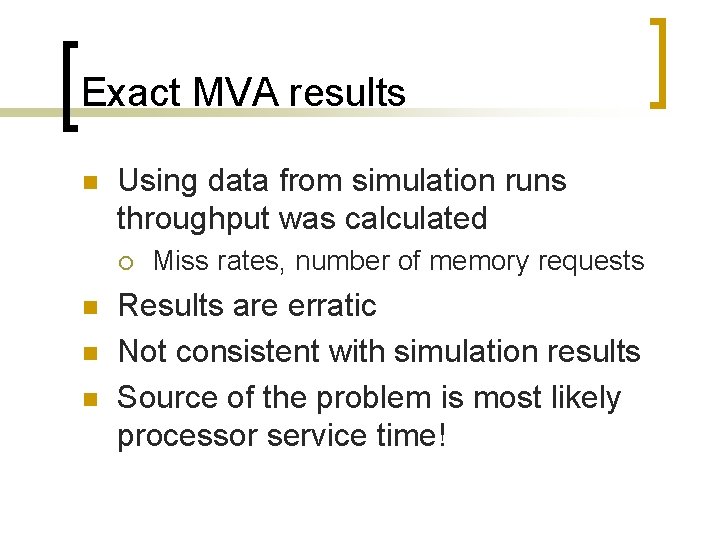 Exact MVA results

Using data from simulation runs throughput was calculated

Miss rates, number of memory requests

Results are erratic

Not consistent with simulation results

Source of the problem is most likely processor service time!